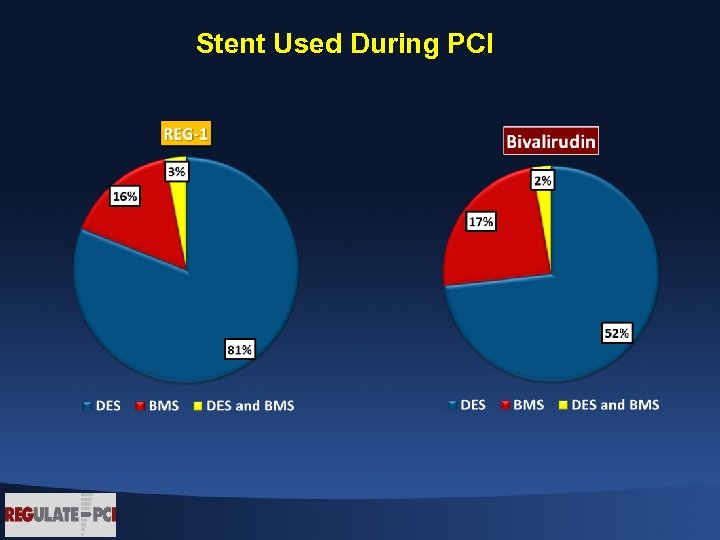 Stent Used During PCI

REG-1

3%

16%

81%

DES BMS DES and BMS

Bivalirudin

2%

17%

52%

DES BMS DES and BMS

REGULATE-PCI